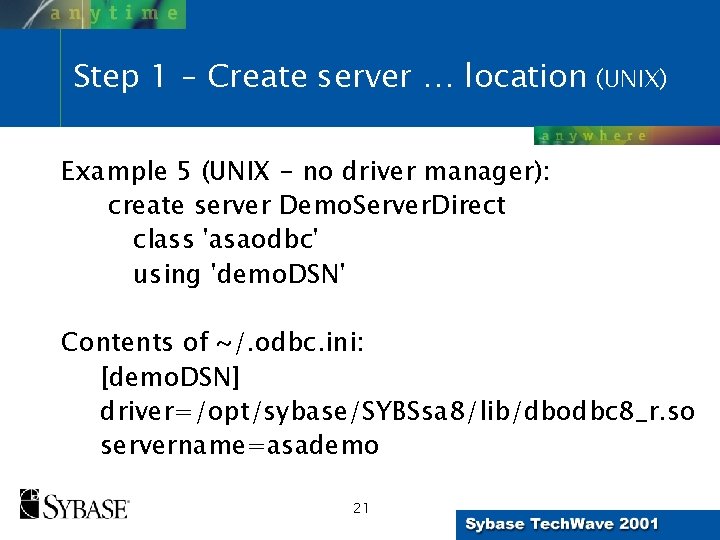 anytime

Step 1 – Create server … location (UNIX)

anywhere

Example 5 (UNIX - no driver manager):
create server DemoServerDirect
class 'asaodbc'
using 'demoDSN'

Contents of ~/.odbc.ini:
[demoDSN]
driver=/opt/sybase/SYBSsa8/lib/dbodbc8_r.so
servername=asademo

SYBASE

21

Sybase TechWave 2001